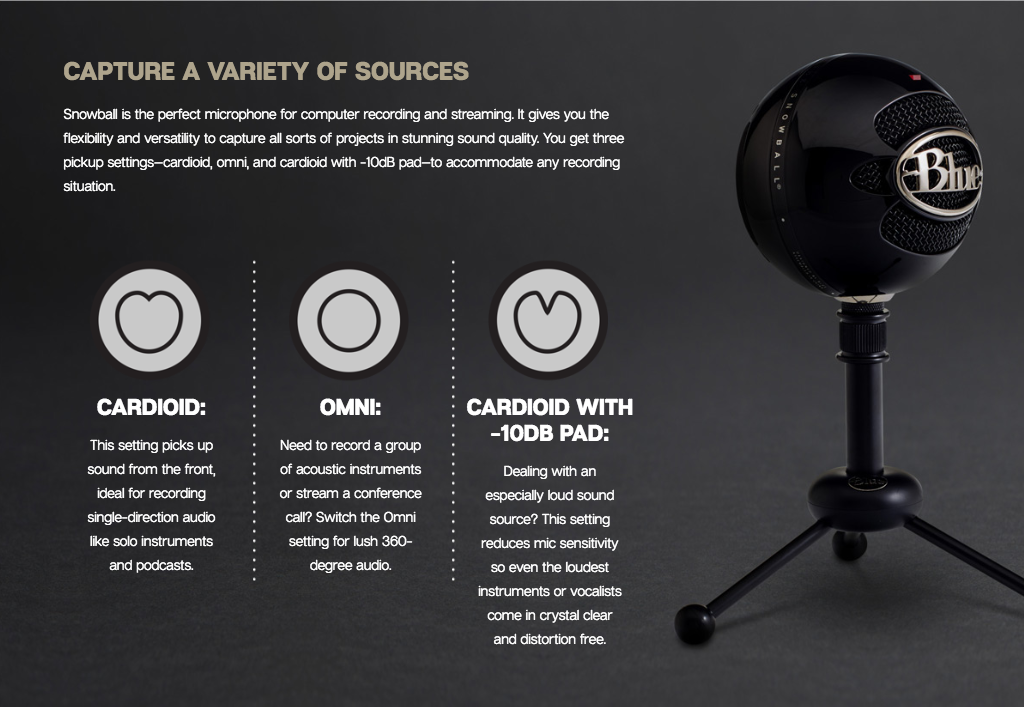 CAPTURE A VARIETY OF SOURCES

Snowball is the perfect microphone for computer recording and streaming. It gives you the flexibility and versatility to capture all sorts of projects in stunning sound quality. You get three pickup settings—cardioid, omni, and cardioid with -10dB pad—to accommodate any recording situation.

CARDIOID:

This setting picks up sound from the front, ideal for recording single-direction audio like solo instruments and podcasts.

OMNI:

Need to record a group of acoustic instruments or stream a conference call? Switch the Omni setting for lush 360-degree audio.

CARDIOID WITH -10DB PAD:

Dealing with an especially loud sound source? This setting reduces mic sensitivity so even the loudest instruments or vocalists come in crystal clear and distortion free.

SNOWBALL

Blue